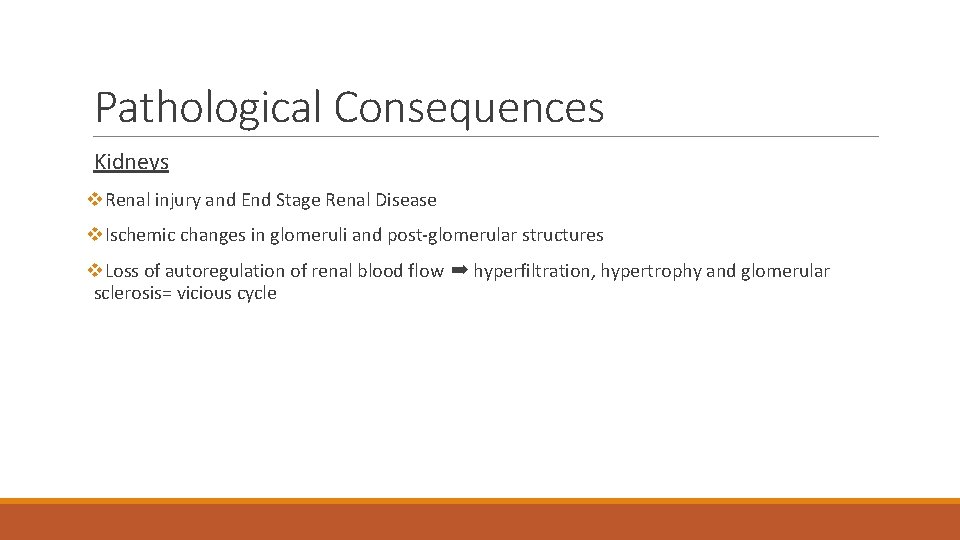 Pathological Consequences

Kidneys

❖Renal injury and End Stage Renal Disease

❖Ischemic changes in glomeruli and post-glomerular structures

❖Loss of autoregulation of renal blood flow ➡ hyperfiltration, hypertrophy and glomerular sclerosis= vicious cycle